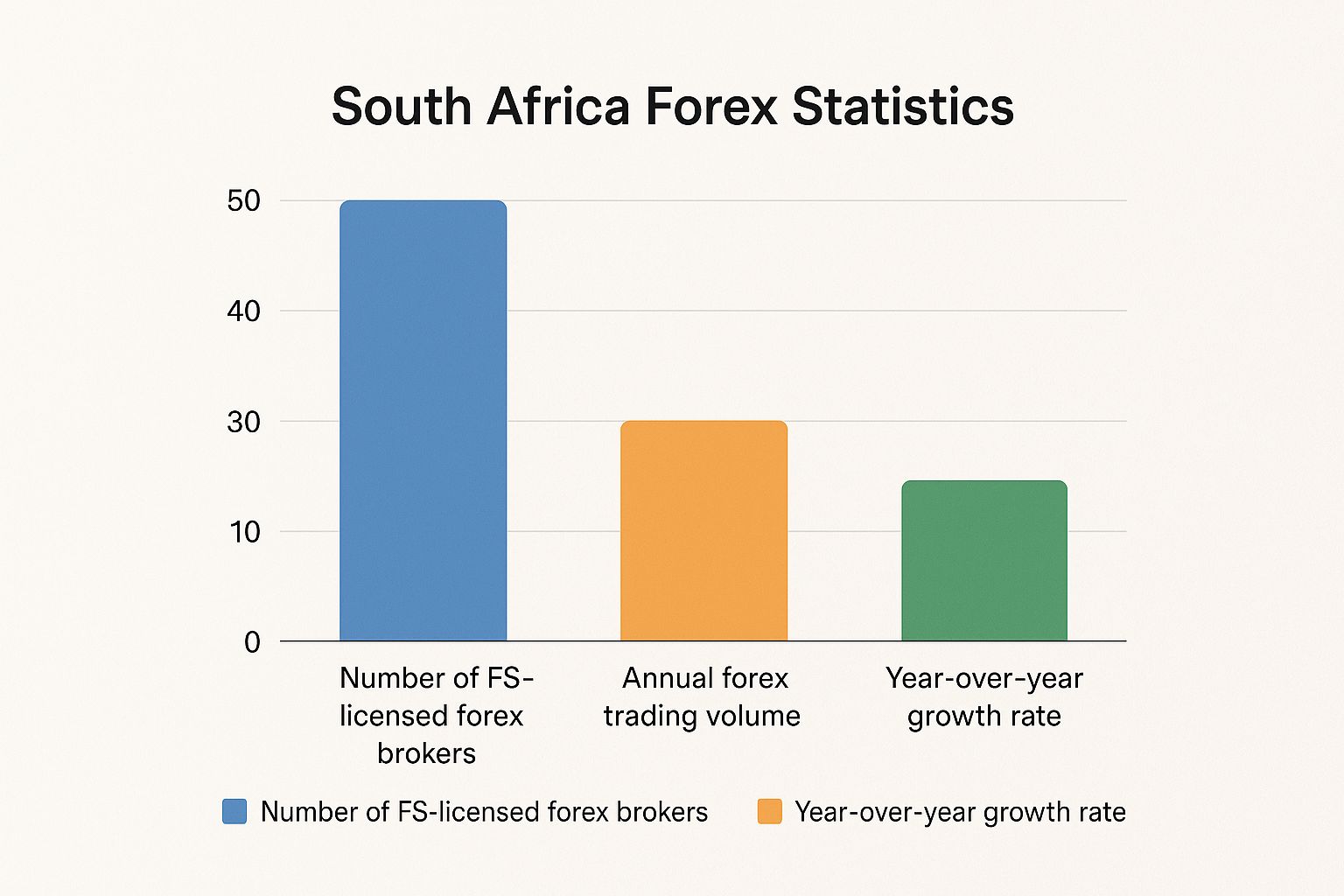 South Africa Forex Statistics

50
40
30
10
0

Number of FS-licensed forex brokers

Annual forex trading volume

Year-over-year growth rate

Number of FS-licensed forex brokers
Year-over-year growth rate